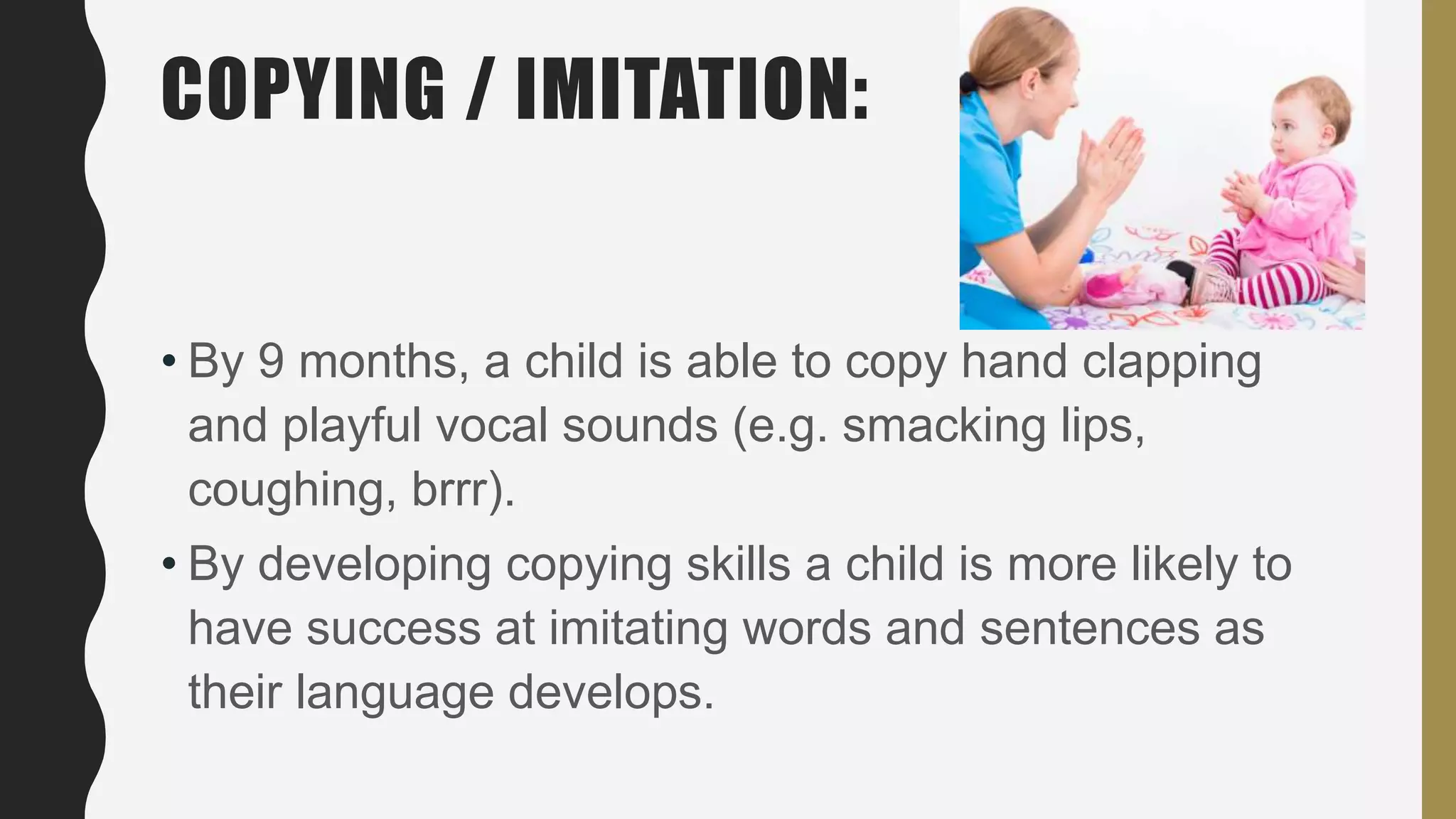 COPYING / IMITATION:

• By 9 months, a child is able to copy hand clapping and playful vocal sounds (e.g. smacking lips, coughing, brrr).

• By developing copying skills a child is more likely to have success at imitating words and sentences as their language develops.